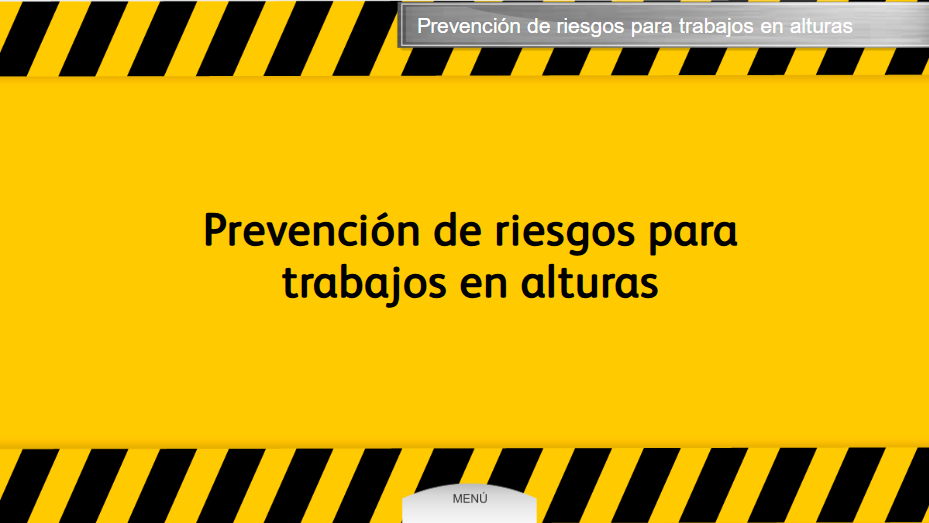 Prevención de riesgos para trabajos en alturas

Prevención de riesgos para trabajos en alturas

MENÚ